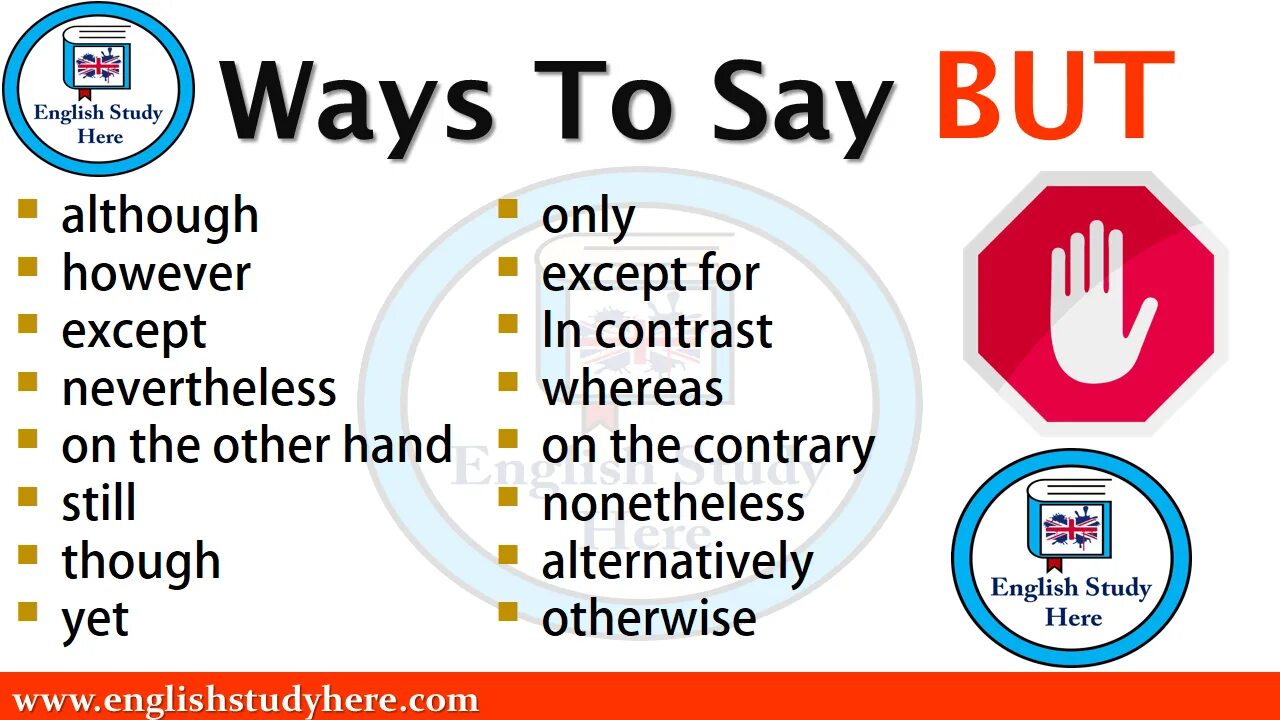 English Study Here

Ways To Say BUT

- although
- however
- except
- nevertheless
- on the other hand
- still
- though
- yet

- only
- except for
- In contrast
- whereas
- on the contrary
- nonetheless
- alternatively
- otherwise

English Study Here

English Study Here

www.englishstudyhere.com